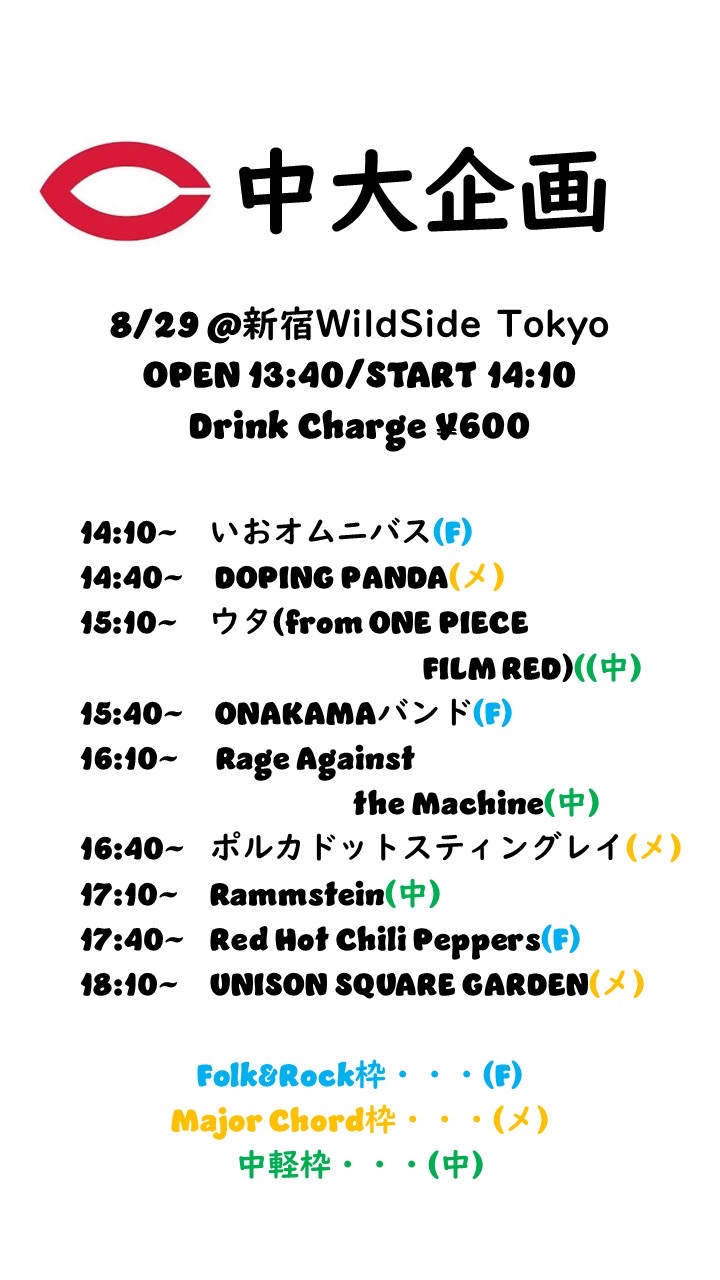 中大企画

8/29 @新宿WildSide Tokyo
OPEN 13:40/START 14:10
Drink Charge ¥600

14:10~ いおオムニバス(F)
14:40~ DOPING PANDA(メ)
15:10~ ウタ(from ONE PIECE FILM RED)((中)
15:40~ ONAKAMAバンド(F)
16:10~ Rage Against the Machine(中)
16:40~ ポルカドットスティングレイ(メ)
17:10~ Rammstein(中)
17:40~ Red Hot Chili Peppers(F)
18:10~ UNISON SQUARE GARDEN(メ)

Folk&Rock枠・・・(F)
Major Chord枠・・・(メ)
中軽枠・・・(中)